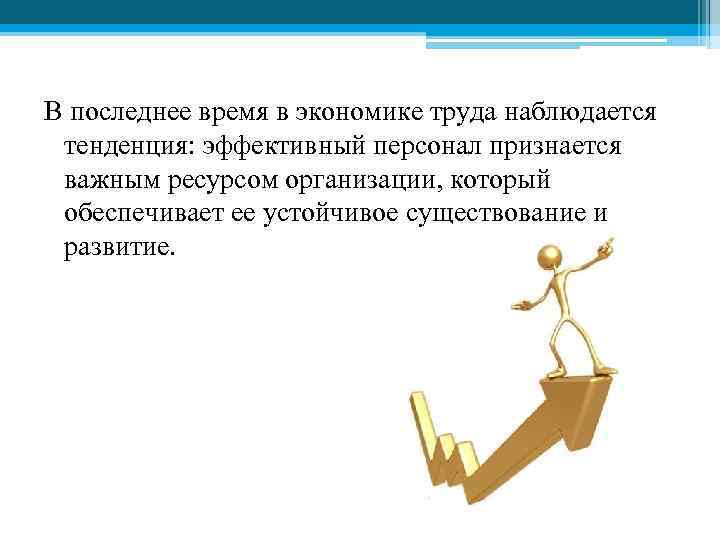 В последнее время в экономике труда наблюдается тенденция: эффективный персонал признается важным ресурсом организации, который обеспечивает ее устойчивое существование и развитие.